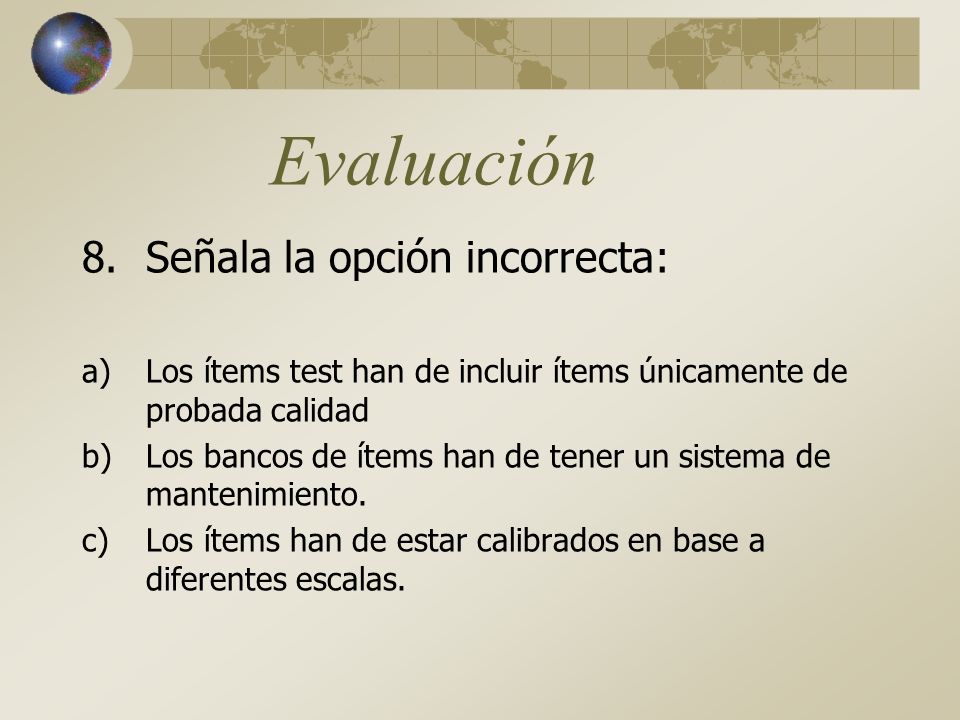 Evaluación

8. Señala la opción incorrecta:

a) Los ítems test han de incluir ítems únicamente de probada calidad
b) Los bancos de ítems han de tener un sistema de mantenimiento.
c) Los ítems han de estar calibrados en base a diferentes escalas.